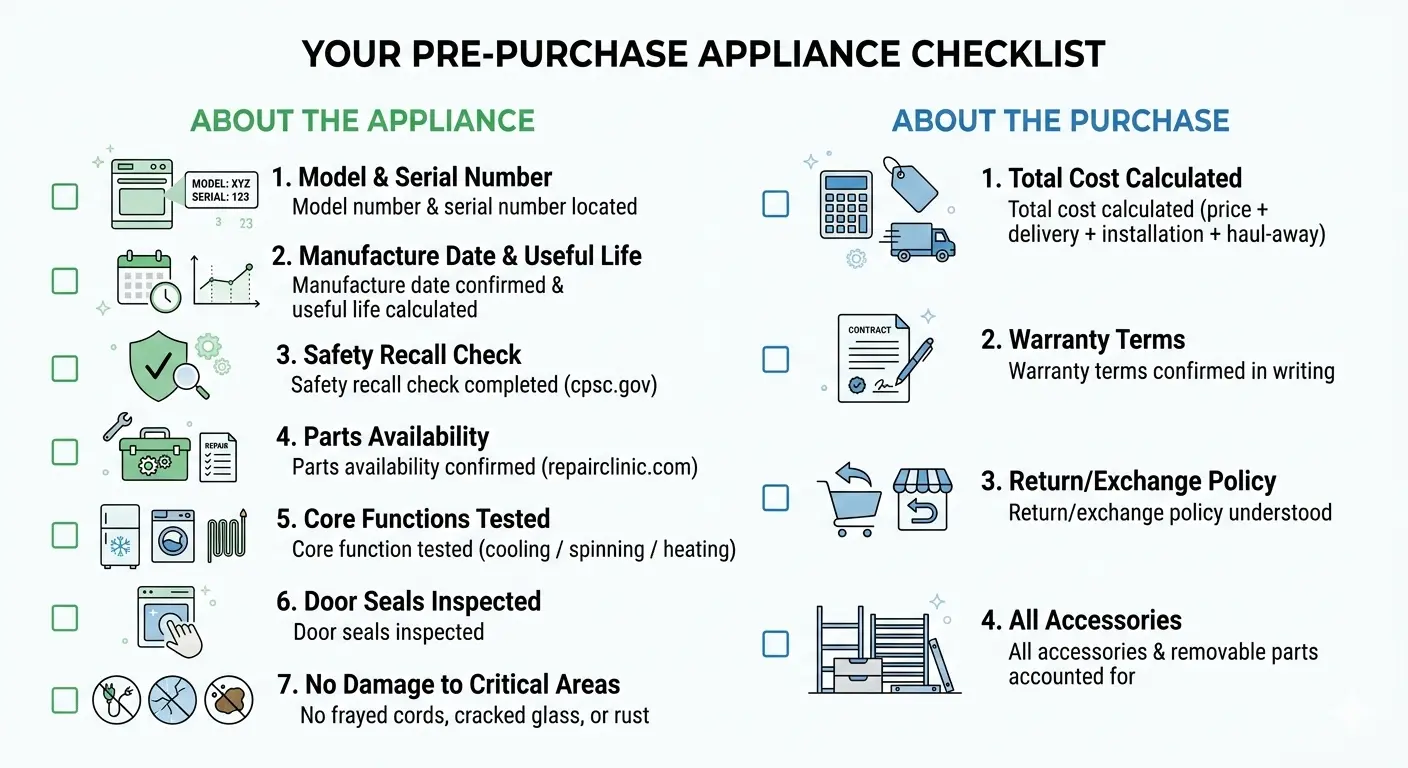 YOUR PRE-PURCHASE APPLIANCE CHECKLIST

ABOUT THE APPLIANCE

MODEL: XYZ
SERIAL: 123
3 23

1. Model & Serial Number
Model number & serial number located

2. Manufacture Date & Useful Life
Manufacture date confirmed & useful life calculated

3. Safety Recall Check
Safety recall check completed (cpsc.gov)

REPAIR

4. Parts Availability
Parts availability confirmed (repairclinic.com)

5. Core Functions Tested
Core function tested (cooling / spinning / heating)

6. Door Seals Inspected
Door seals inspected

7. No Damage to Critical Areas
No frayed cords, cracked glass, or rust

ABOUT THE PURCHASE

1. Total Cost Calculated
Total cost calculated (price + delivery + installation + haul-away)

CONTRACT

2. Warranty Terms
Warranty terms confirmed in writing

3. Return/Exchange Policy
Return/exchange policy understood

4. All Accessories
All accessories & removable parts accounted for